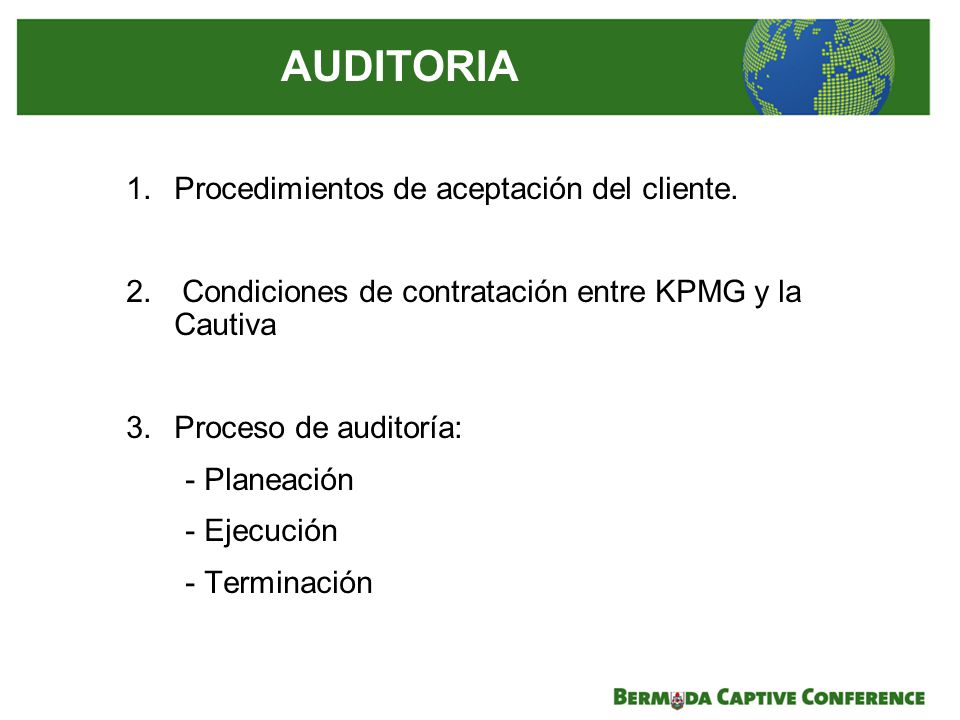 AUDITORIA

1. Procedimientos de aceptación del cliente.

2. Condiciones de contratación entre KPMG y la Cautiva

3. Proceso de auditoría:

- Planeación

- Ejecución

- Terminación

BERMUDA CAPTIVE CONFERENCE